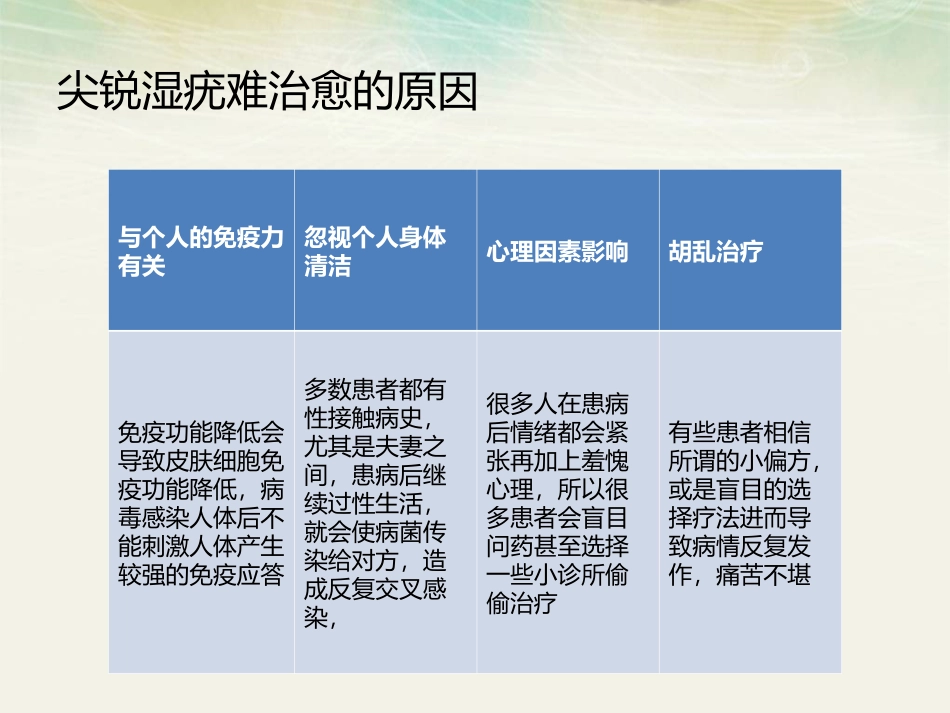 尖锐湿疣难治愈的原因

| 与个人的免疫力有关 | 忽视个人身体清洁 | 心理因素影响 | 胡乱治疗 |
|---|---|---|---|
| 免疫功能降低会导致皮肤细胞免疫功能降低，病毒感染人体后不能刺激人体产生较强的免疫应答 | 多数患者都有性接触病史，尤其是夫妻之间，患病后继续过性生活，就会使病菌传染给对方，造成反复交叉感染， | 很多人在患病后情绪都会紧张再加上羞愧心理，所以很多患者会盲目问药甚至选择一些小诊所偷偷治疗 | 有些患者相信所谓的小偏方，或是盲目的选择疗法进而导致病情反复发作，痛苦不堪 |